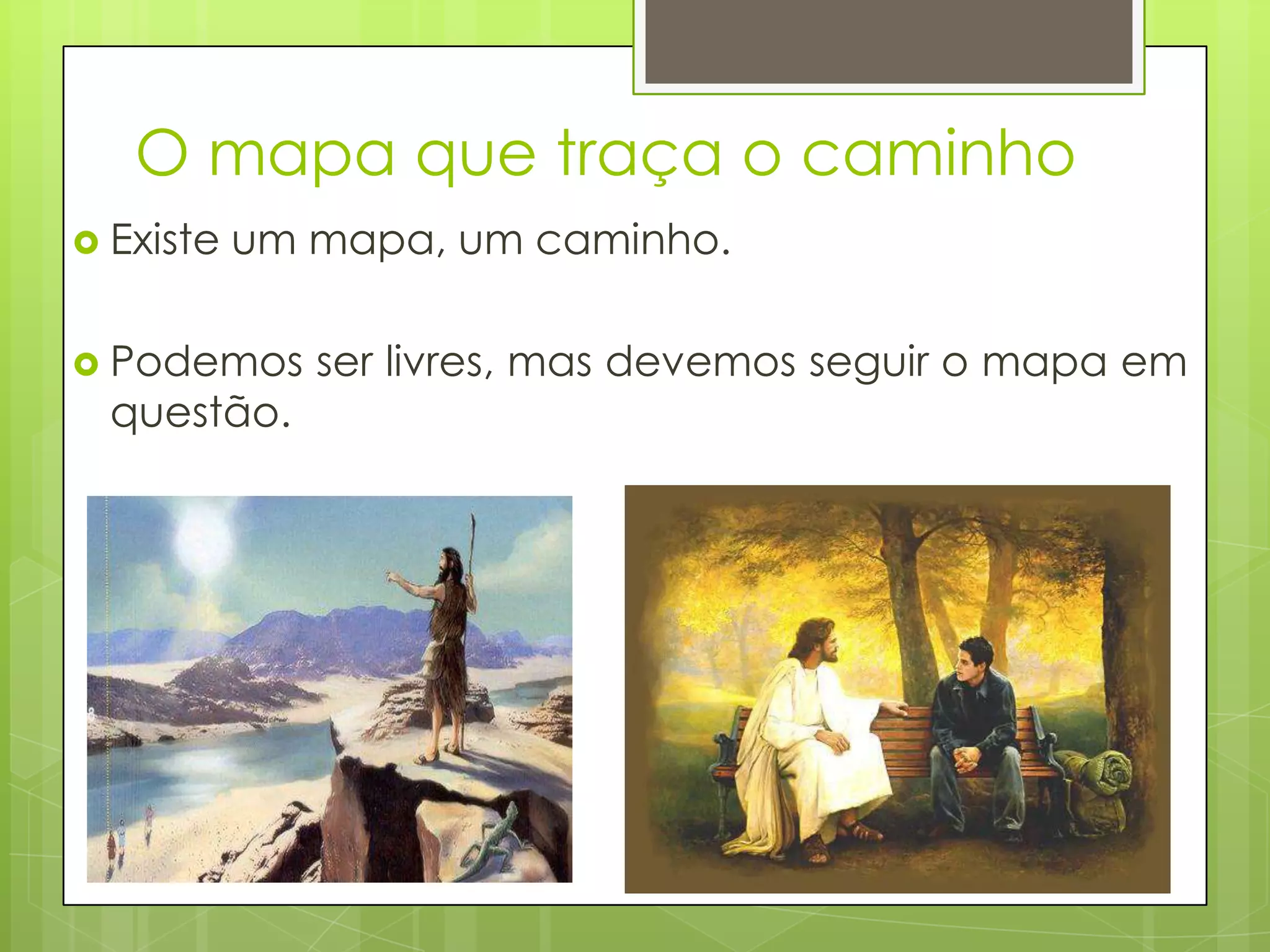 O mapa que traça o caminho

Existe um mapa, um caminho.

Podemos ser livres, mas devemos seguir o mapa em questão.